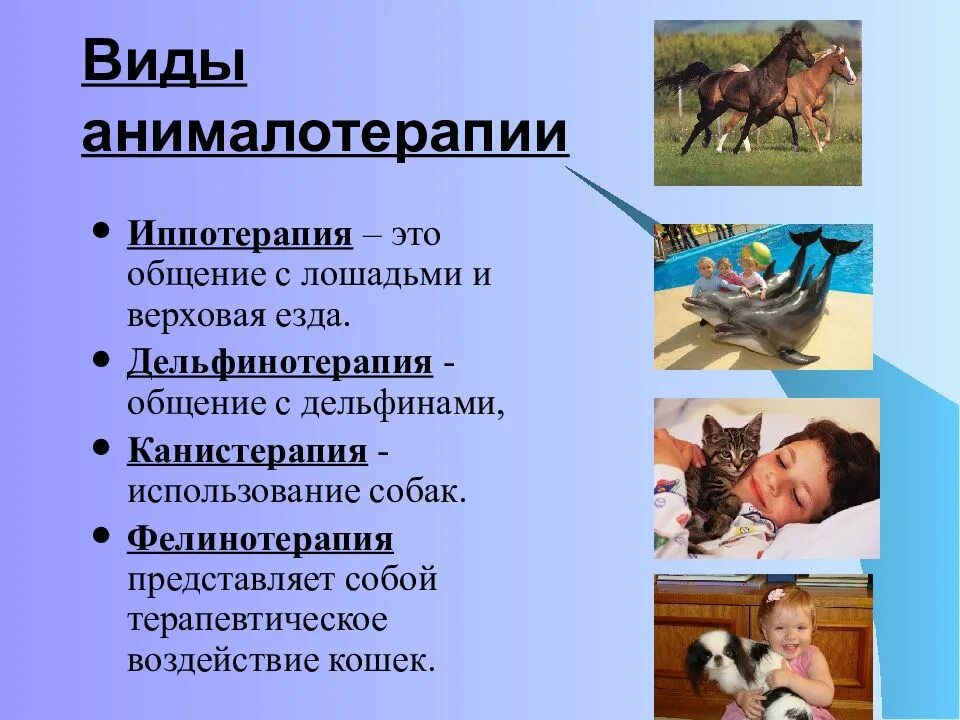 Виды анималотерапии

• Иппотерапия – это общение с лошадьми и верховая езда.

• Дельфинотерапия - общение с дельфинами,

• Канистерапия - использование собак.

• Фелинотерапия представляет собой терапевтическое воздействие кошек.